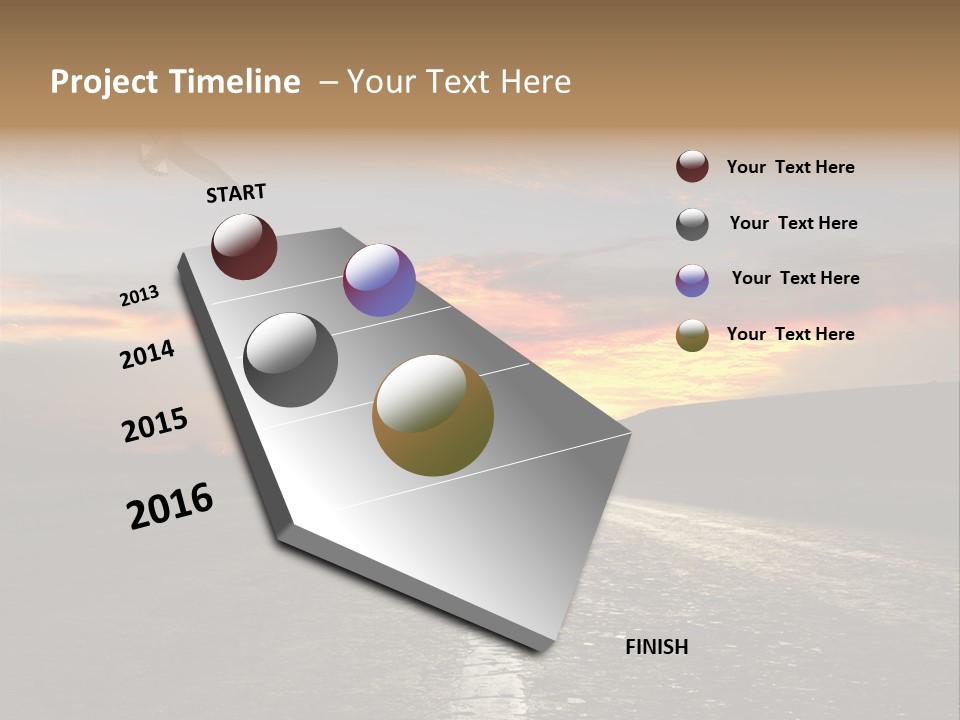 Project Timeline – Your Text Here

START

2013

2014

2015

2016

FINISH

Your Text Here

Your Text Here

Your Text Here

Your Text Here